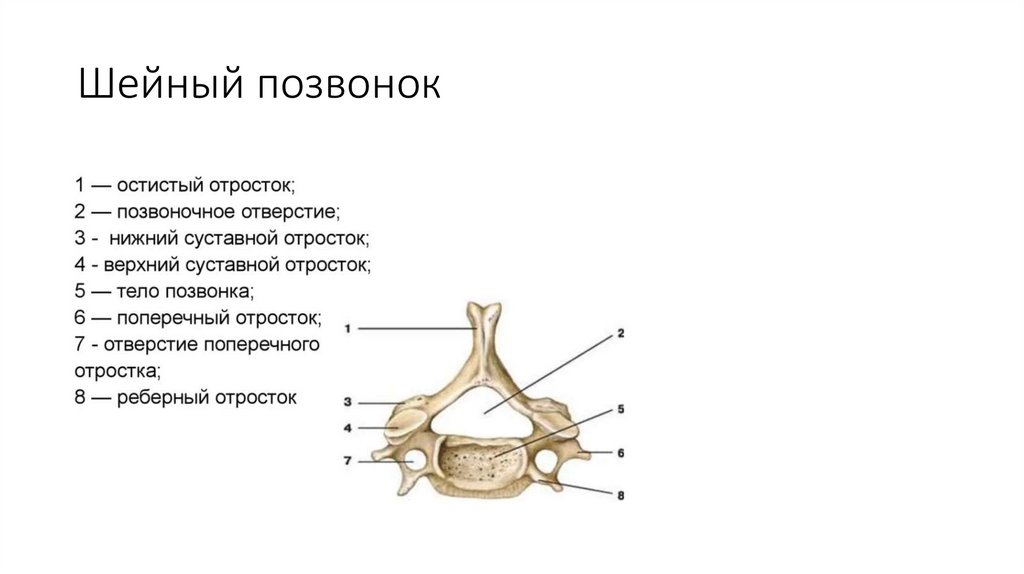 Шейный позвонок

1 — остистый отросток;
2 — позвоночное отверстие;
3 - нижний суставной отросток;
4 - верхний суставной отросток;
5 — тело позвонка;
6 — поперечный отросток;
7 - отверстие поперечного отростка;
8 — реберный отросток

1
2
3
4
5
6
7
8